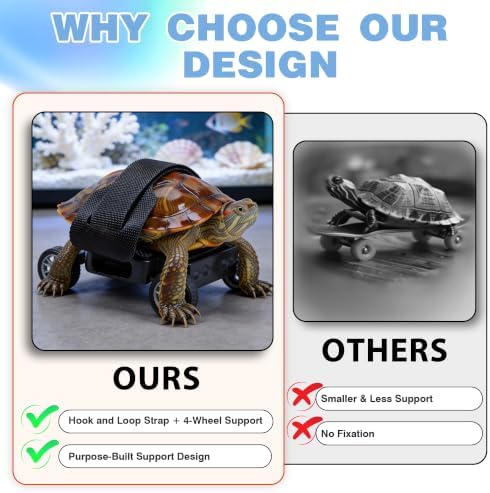 WHY CHOOSE OUR DESIGN

OURS

Hook and Loop Strap + 4-Wheel Support

Purpose-Built Support Design

OTHERS

Smaller & Less Support

No Fixation